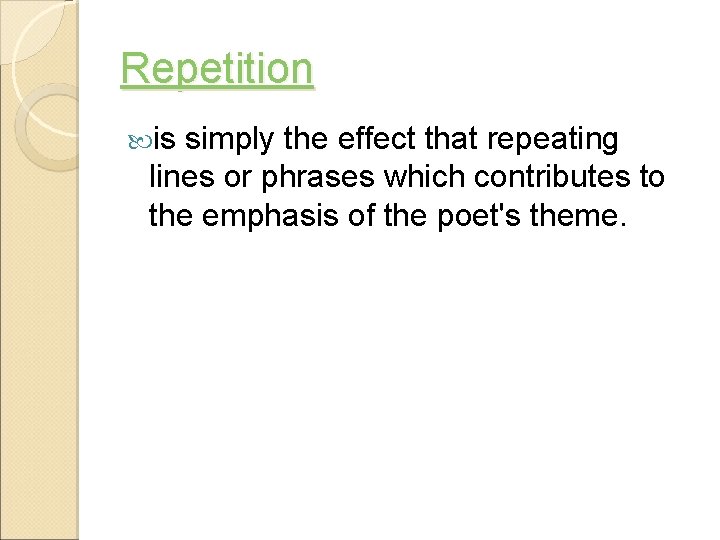 Repetition

is simply the effect that repeating lines or phrases which contributes to the emphasis of the poet's theme.